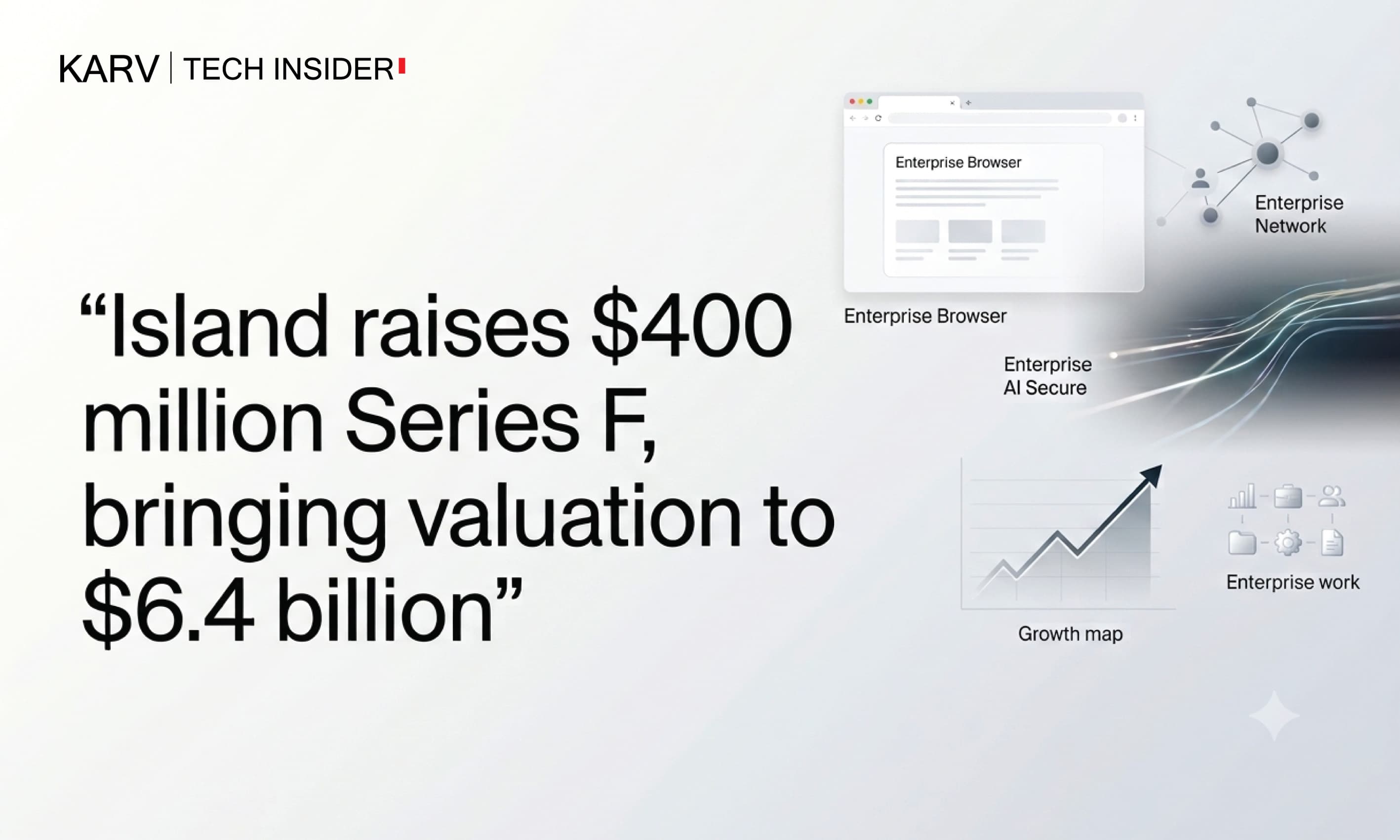 KARV | TECH INSIDER

“Island raises \$400 million Series F, bringing valuation to \$6.4 billion”

Enterprise Browser

Enterprise Browser

Enterprise Network

Enterprise AI Secure

Growth map

Enterprise work